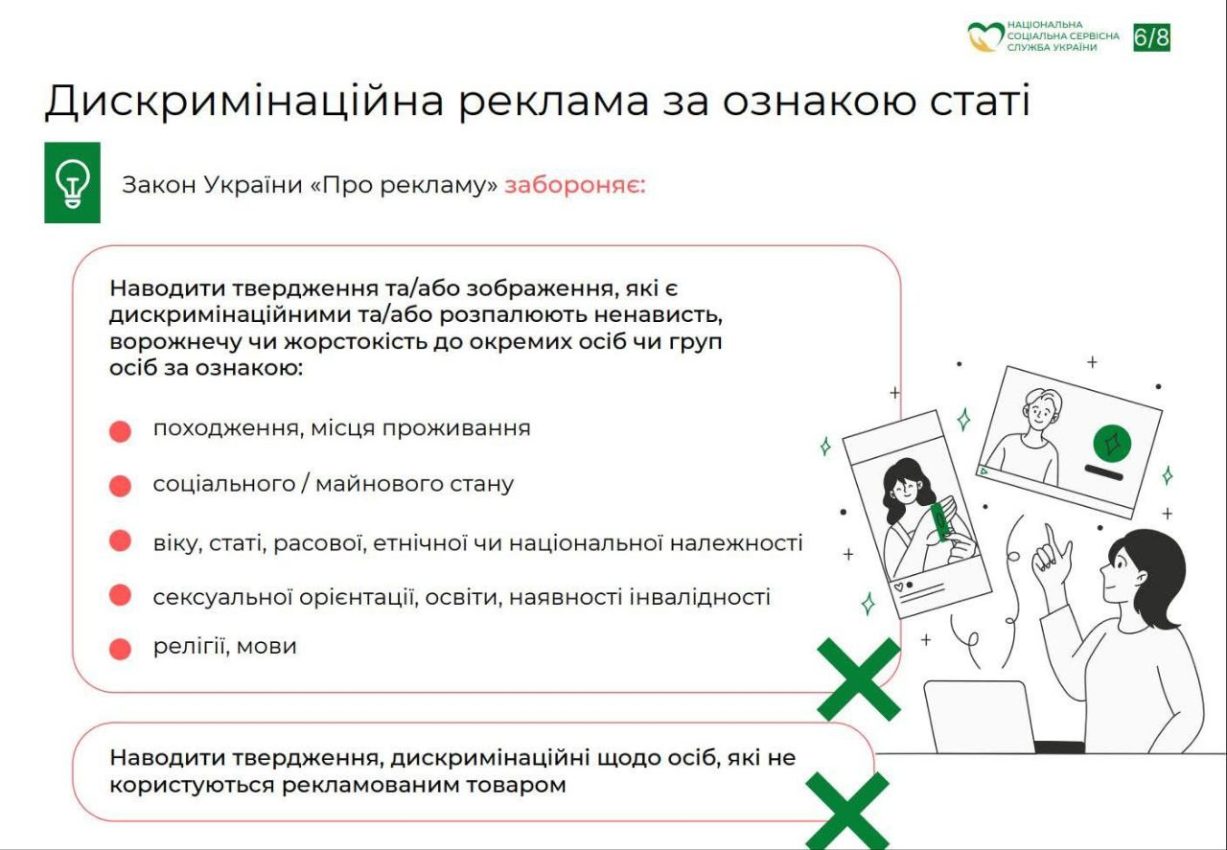 НАЦІОНАЛЬНА СОЦІАЛЬНА СЕРВІСНА СЛУЖБА УКРАЇНИ

6/8

Дискримінаційна реклама за ознакою статі

Закон України «Про рекламу» забороняє:

Наводити твердження та/або зображення, які є дискримінаційними та/або розпалюють ненависть, ворожнечу чи жорстокість до окремих осіб чи груп осіб за ознакою:

походження, місця проживання

соціального / майнового стану

віку, статі, расової, етнічної чи національної належності

сексуальної орієнтації, освіти, наявності інвалідності

релігії, мови

Наводити твердження, дискримінаційні щодо осіб, які не користуються рекламованим товаром